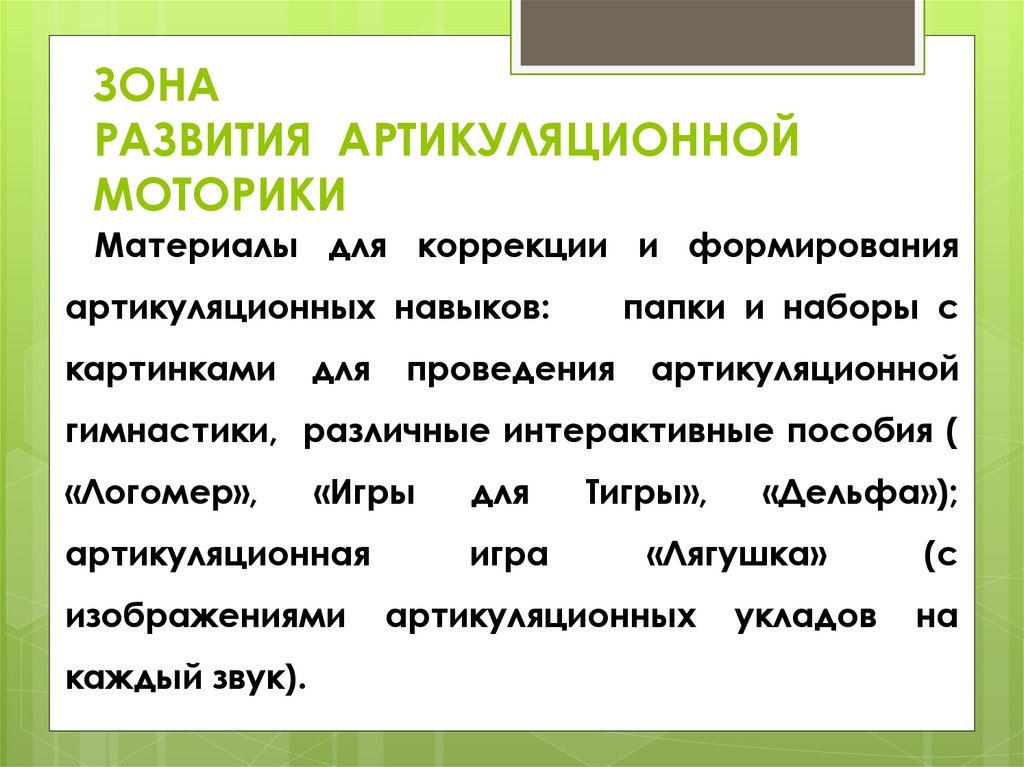 ЗОНА
РАЗВИТИЯ АРТИКУЛЯЦИОННОЙ МОТОРИКИ

Материалы для коррекции и формирования артикуляционных навыков: папки и наборы с картинками для проведения артикуляционной гимнастики, различные интерактивные пособия ( «Логомер», «Игры для Тигры», «Дельфа»); артикуляционная игра «Лягушка» (с изображениями артикуляционных укладов на каждый звук).